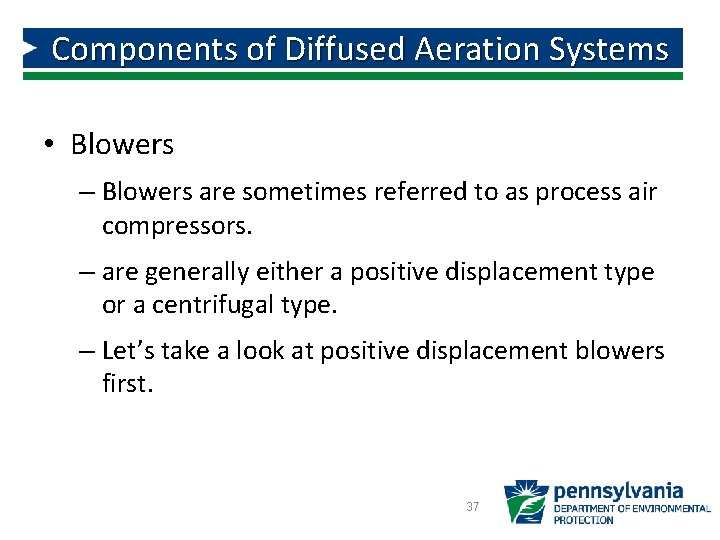 Components of Diffused Aeration Systems

• Blowers

– Blowers are sometimes referred to as process air compressors.

– are generally either a positive displacement type or a centrifugal type.

– Let's take a look at positive displacement blowers first.

37

pennsylvania
DEPARTMENT OF ENVIRONMENTAL PROTECTION